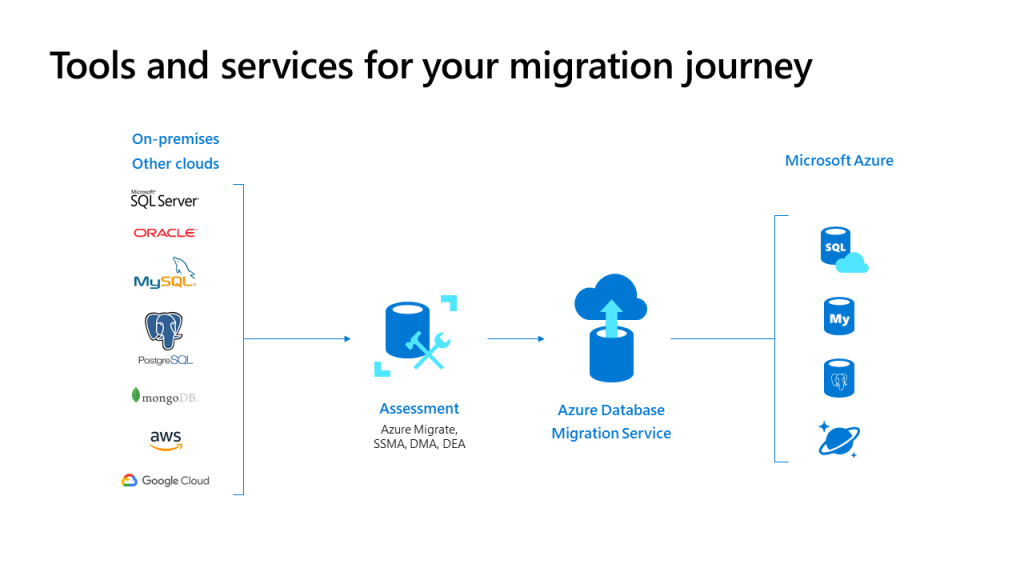 Tools and services for your migration journey

On-premises
Other clouds

Microsoft
SQL Server

ORACLE

MySQL

PostgreSQL

mongoDB.

aws

Google Cloud

Assessment
Azure Migrate,
SSMA, DMA, DEA

Azure Database
Migration Service

Microsoft Azure

SQL

My